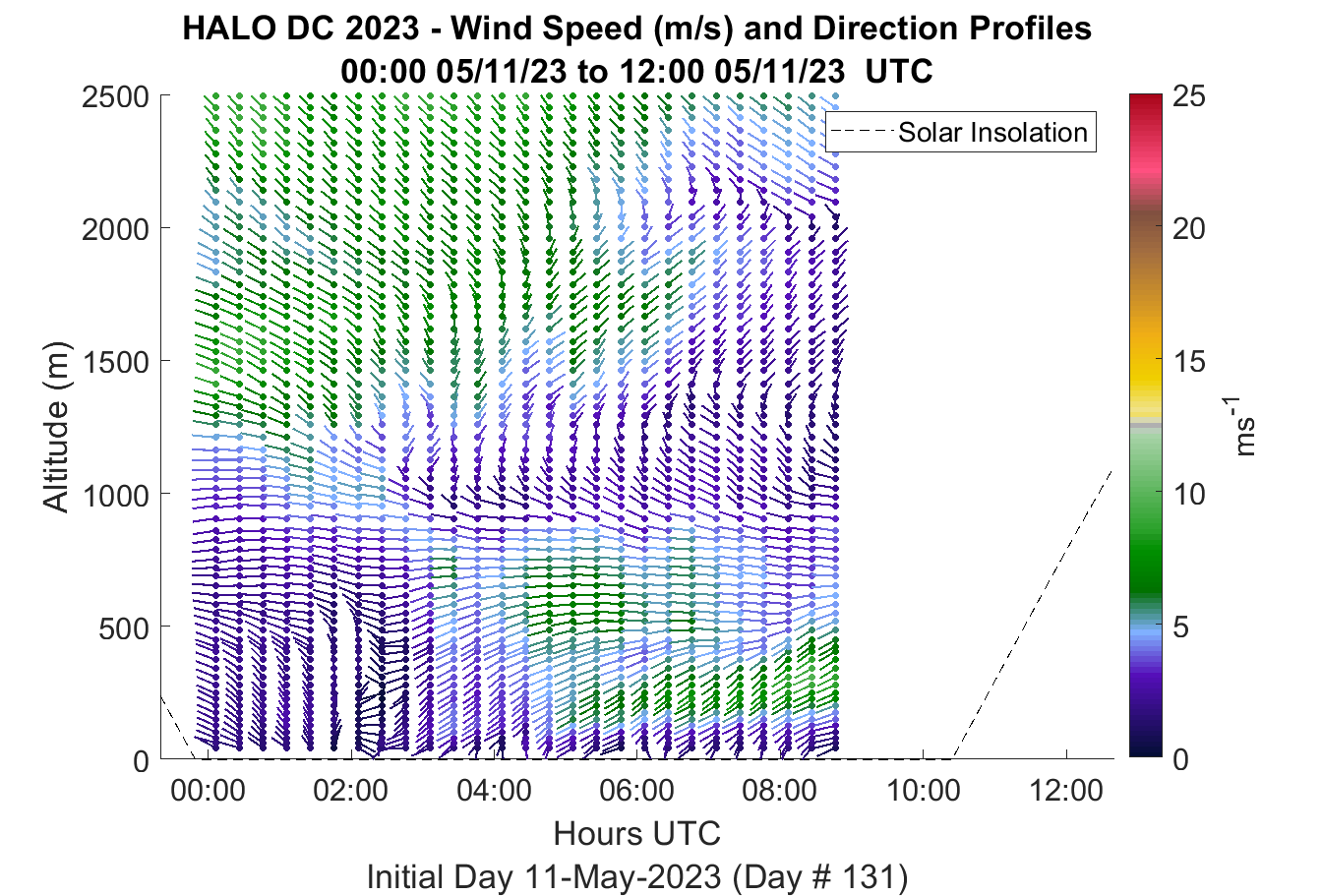 HALO DC 2023 - Wind Speed (m/s) and Direction Profiles
00:00 05/11/23 to 12:00 05/11/23 UTC

Solar Insolation

Altitude (m)

2500
2000
1500
1000
500
0

00:00
02:00
04:00
06:00
08:00
10:00
12:00

Hours UTC

Initial Day 11-May-2023 (Day # 131)

25
20
15
10
5
0

$ms^{-1}$